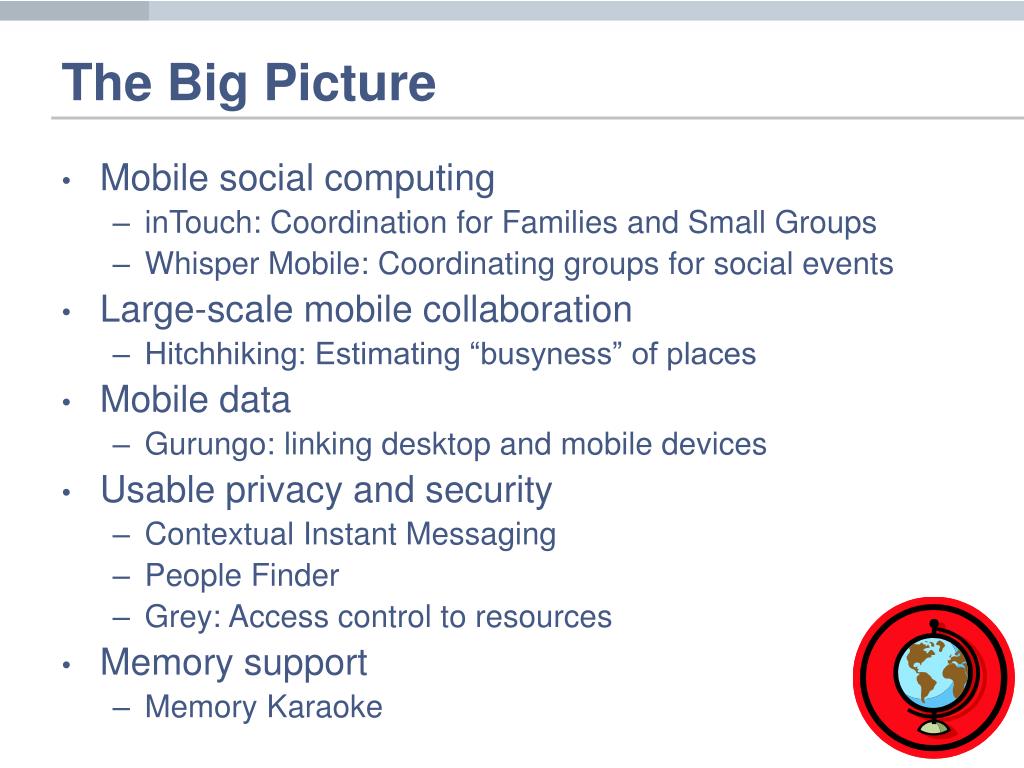 The Big Picture

• Mobile social computing
– inTouch: Coordination for Families and Small Groups
– Whisper Mobile: Coordinating groups for social events
• Large-scale mobile collaboration
– Hitchhiking: Estimating “busyness” of places
• Mobile data
– Gurungo: linking desktop and mobile devices
• Usable privacy and security
– Contextual Instant Messaging
– People Finder
– Grey: Access control to resources
• Memory support
– Memory Karaoke